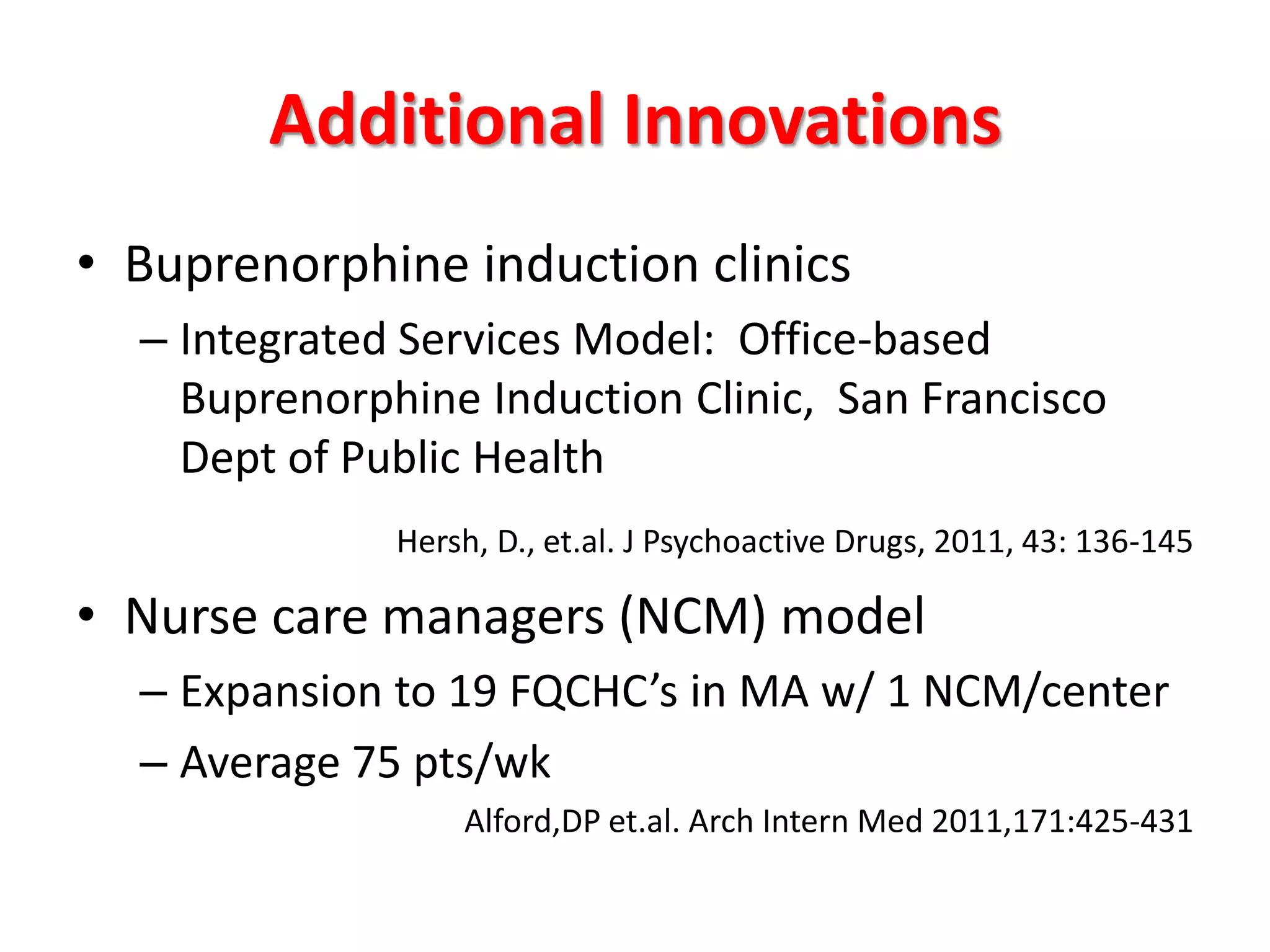 Additional Innovations

• Buprenorphine induction clinics

– Integrated Services Model: Office-based Buprenorphine Induction Clinic, San Francisco Dept of Public Health

Hersh, D., et.al. J Psychoactive Drugs, 2011, 43: 136-145

• Nurse care managers (NCM) model

– Expansion to 19 FQCHC's in MA w/ 1 NCM/center

– Average 75 pts/wk

Alford,DP et.al. Arch Intern Med 2011,171:425-431